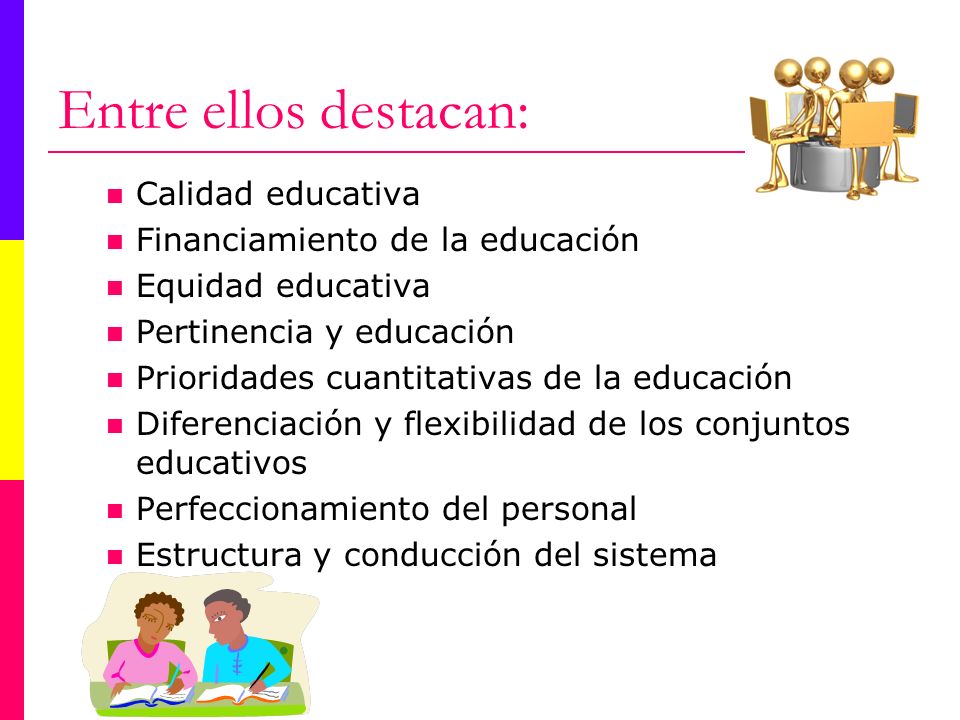 Entre ellos destacan:

- Calidad educativa
- Financiamiento de la educación
- Equidad educativa
- Pertinencia y educación
- Prioridades cuantitativas de la educación
- Diferenciación y flexibilidad de los conjuntos educativos
- Perfeccionamiento del personal
- Estructura y conducción del sistema